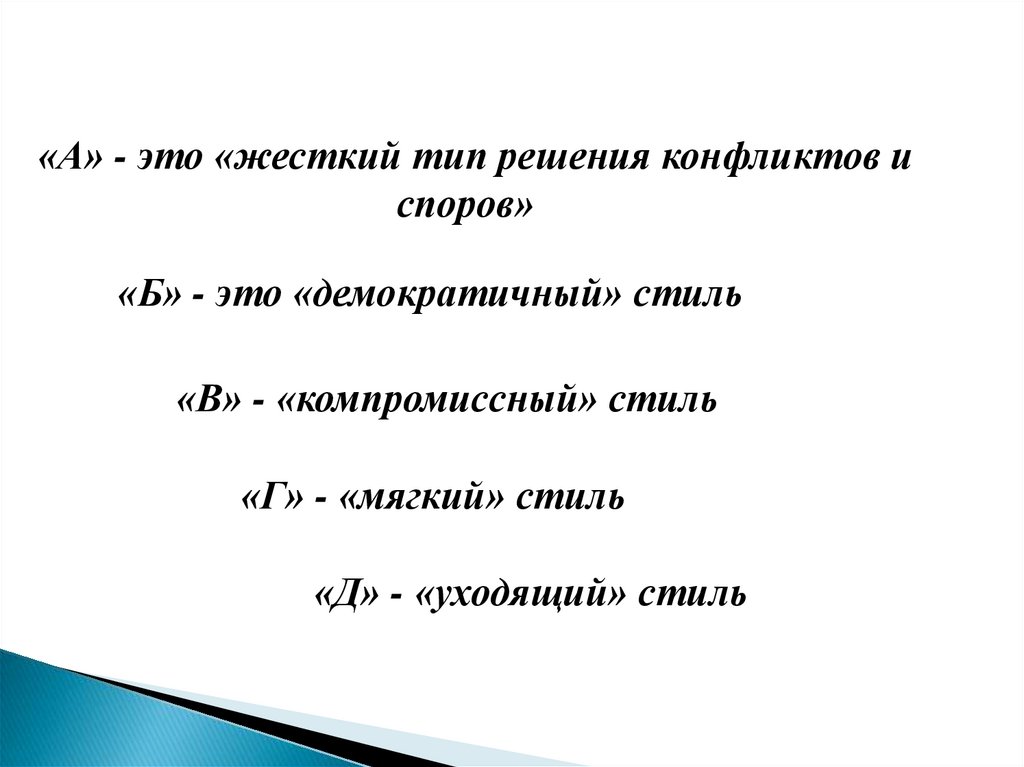 «А» - это «жесткий тип решения конфликтов и споров»

«Б» - это «демократичный» стиль

«В» - «компромиссный» стиль

«Г» - «мягкий» стиль

«Д» - «уходящий» стиль